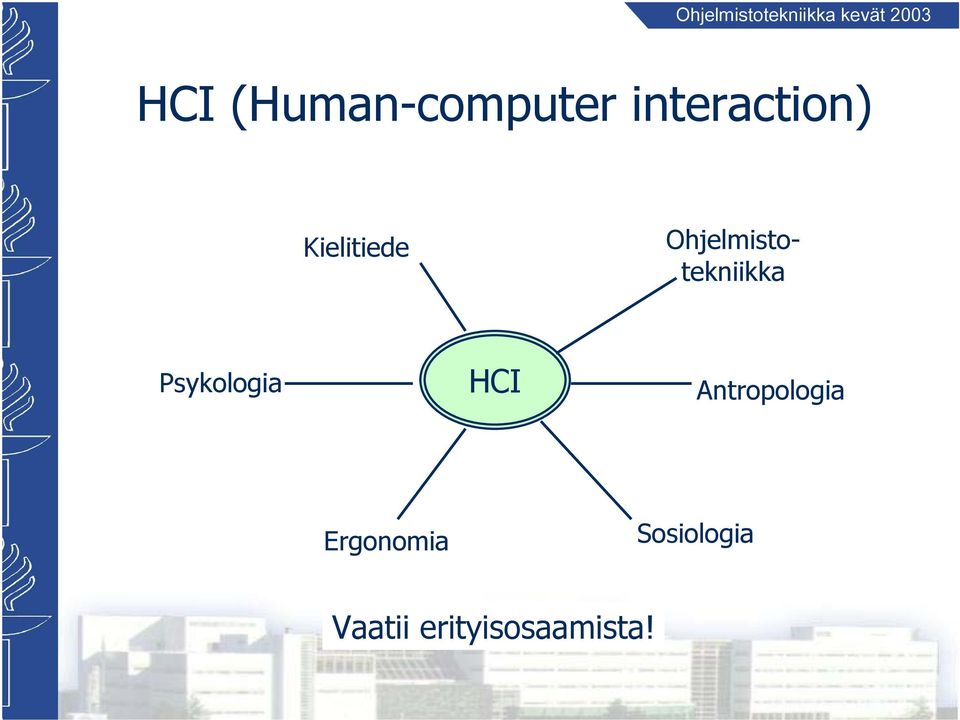 Ohjelmistotekniikka kevät 2003

HCI (Human-computer interaction)

Kielitiede

Ohjelmistotekniikka

Psykologia

HCI

Antropologia

Ergonomia

Sosiologia

Vaatii erityisosaamista!